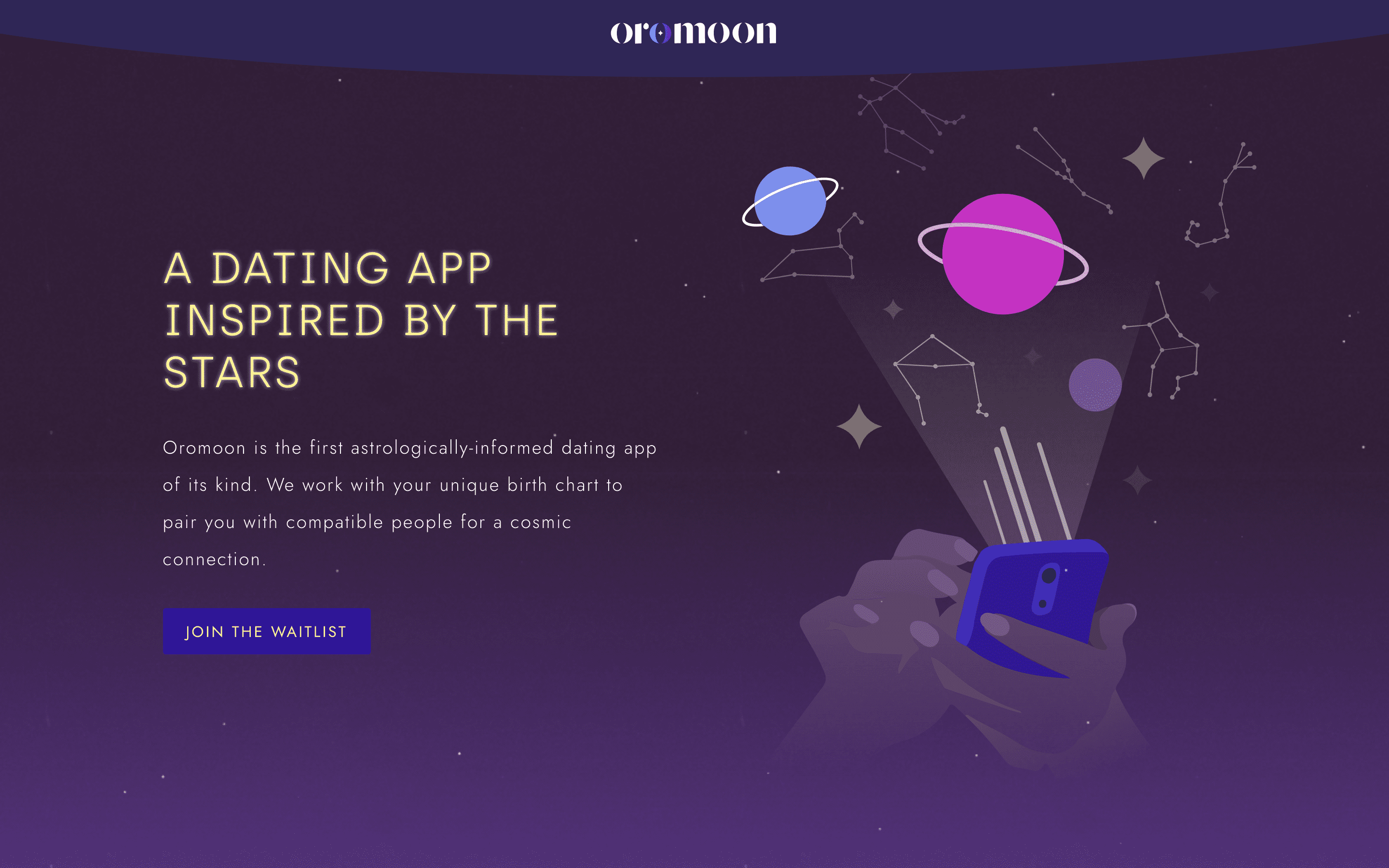 oromoon

A DATING APP INSPIRED BY THE STARS

Oromoon is the first astrologically-informed dating app of its kind. We work with your unique birth chart to pair you with compatible people for a cosmic connection.

JOIN THE WAITLIST